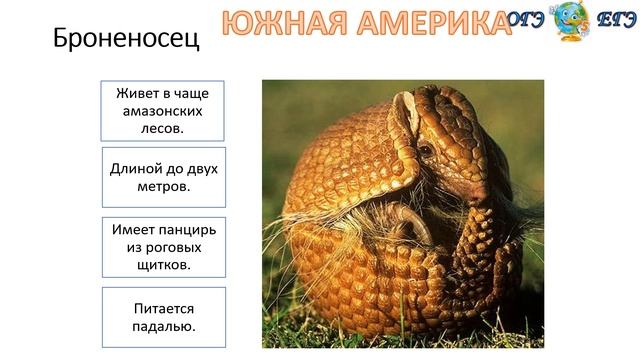 Броненосец

ЮЖНАЯ АМЕРИКА

ОГЭ ЕГЭ

Живет в чаще амазонских лесов.

Длиной до двух метров.

Имеет панцирь из роговых щитков.

Питается падалью.